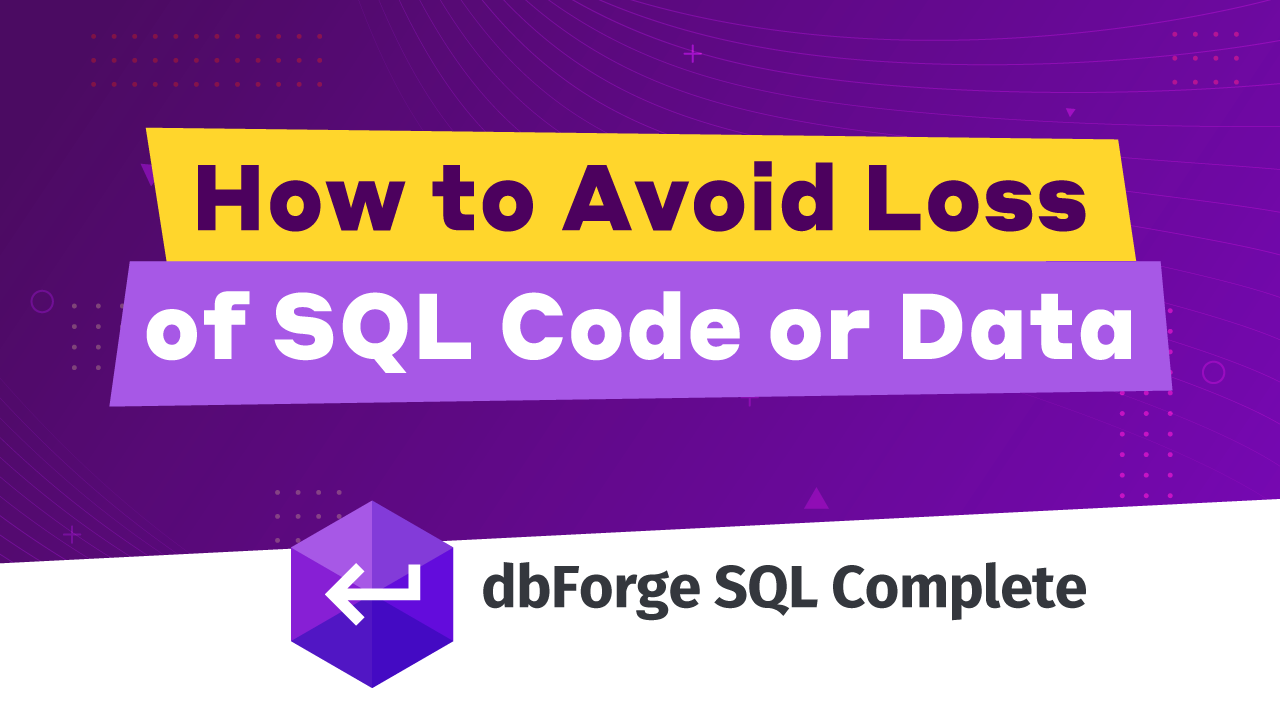 How to Avoid Loss
of SQL Code or Data

dbForge SQL Complete